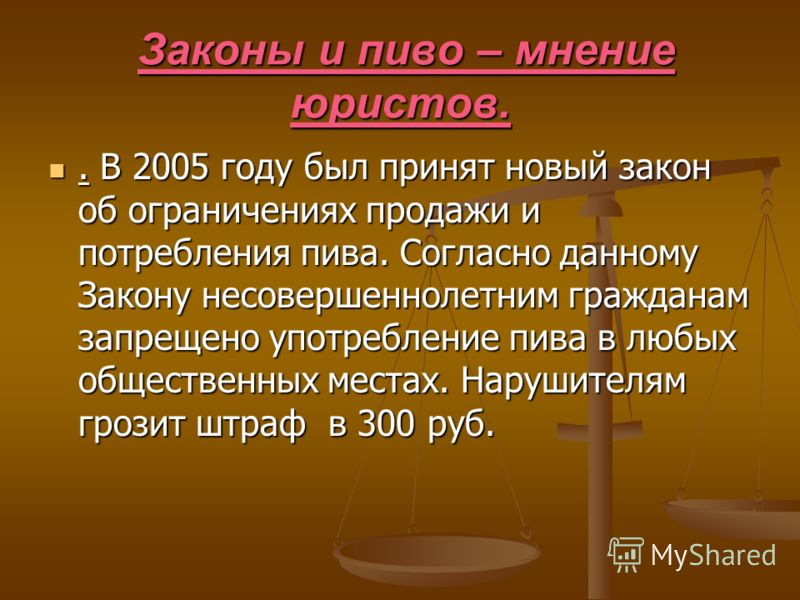 Законы и пиво – мнение юристов.

. В 2005 году был принят новый закон об ограничениях продажи и потребления пива. Согласно данному Закону несовершеннолетним гражданам запрещено употребление пива в любых общественных местах. Нарушителям грозит штраф в 300 руб.

MyShared